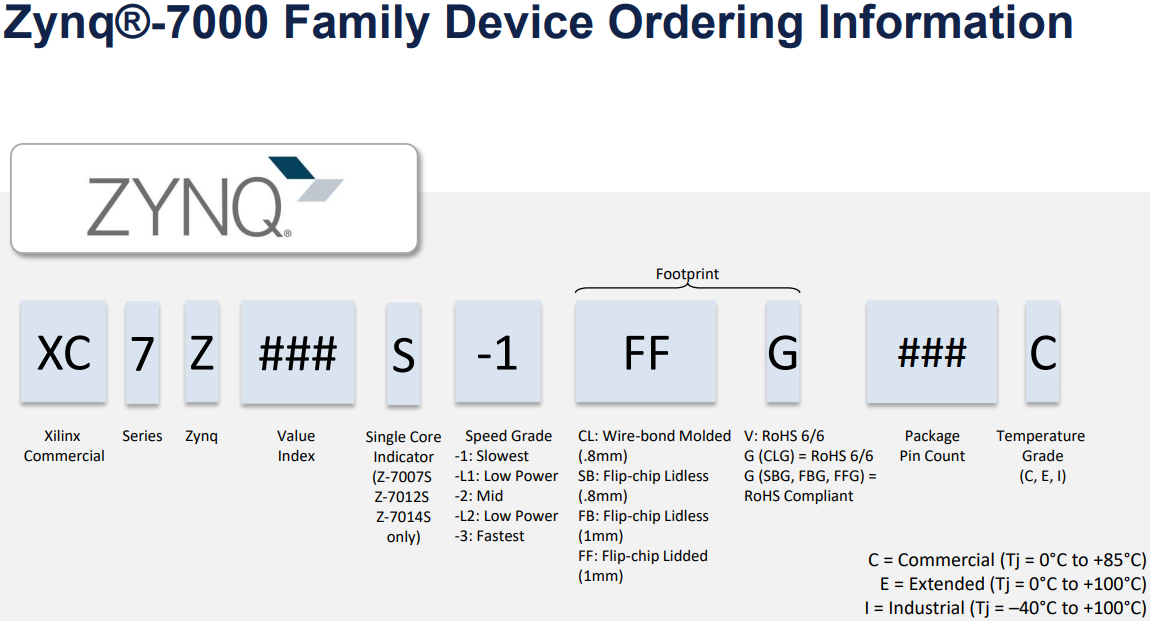 Zynq®-7000 Family Device Ordering Information

ZYNQ®

Footprint

XC 7 Z ### S -1 FF G ### C

Xilinx Commercial

Series

Zynq

Value Index

Single Core Indicator (Z-7007S Z-7012S Z-7014S only)

Speed Grade
-1: Slowest
-L1: Low Power
-2: Mid
-L2: Low Power
-3: Fastest

CL: Wire-bond Molded (.8mm)
SB: Flip-chip Lidless (.8mm)
FB: Flip-chip Lidless (1mm)
FF: Flip-chip Lidded (1mm)

V: RoHS 6/6
G (CLG) = RoHS 6/6
G (SBG, FBG, FFG) = RoHS Compliant

Package Pin Count

Temperature Grade (C, E, I)

C = Commercial (Tj = 0°C to +85°C)
E = Extended (Tj = 0°C to +100°C)
I = Industrial (Tj = –40°C to +100°C)